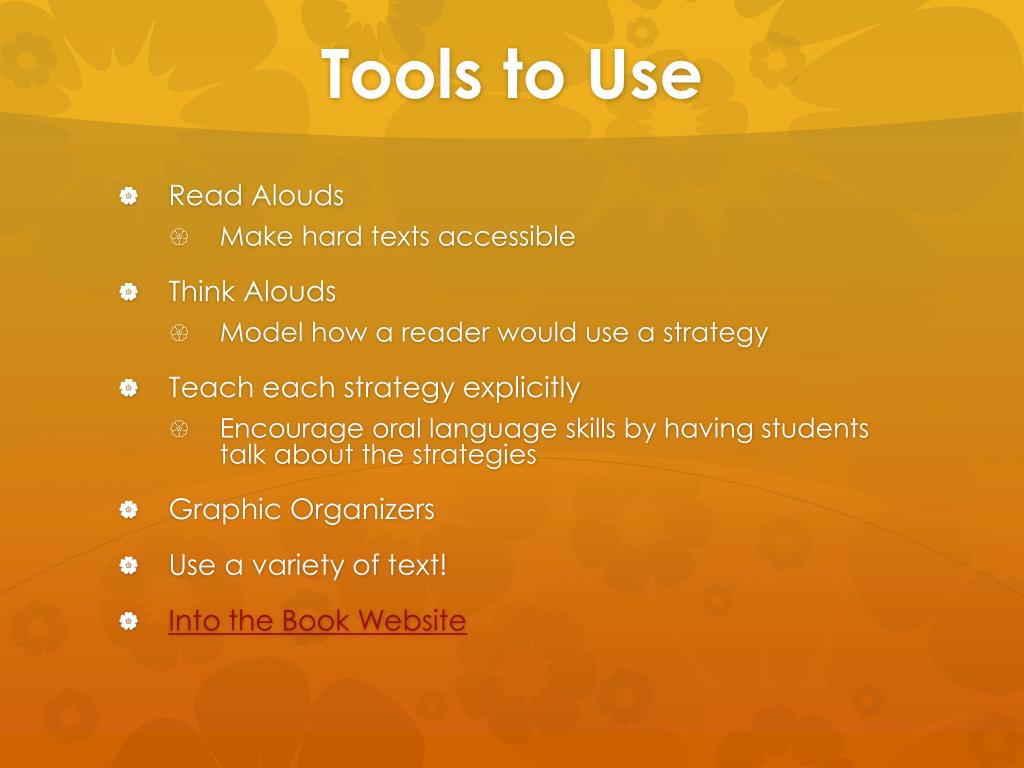 Tools to Use

Read Alouds

Make hard texts accessible

Think Alouds

Model how a reader would use a strategy

Teach each strategy explicitly

Encourage oral language skills by having students talk about the strategies

Graphic Organizers

Use a variety of text!

Into the Book Website